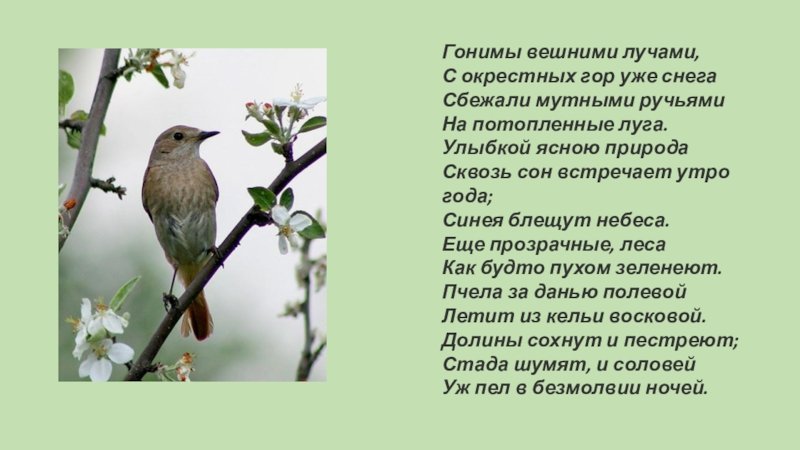 Гонимы вешними лучами,
С окрестных гор уже снега
Сбежали мутными ручьями
На потопленные луга.
Улыбкой ясною природа
Сквозь сон встречает утро года;
Синея блещут небеса.
Еще прозрачные, леса
Как будто пухом зеленеют.
Пчела за данью полевой
Летит из кельи восковой.
Долины сохнут и пестреют;
Стада шумят, и соловей
Уж пел в безмолвии ночей.